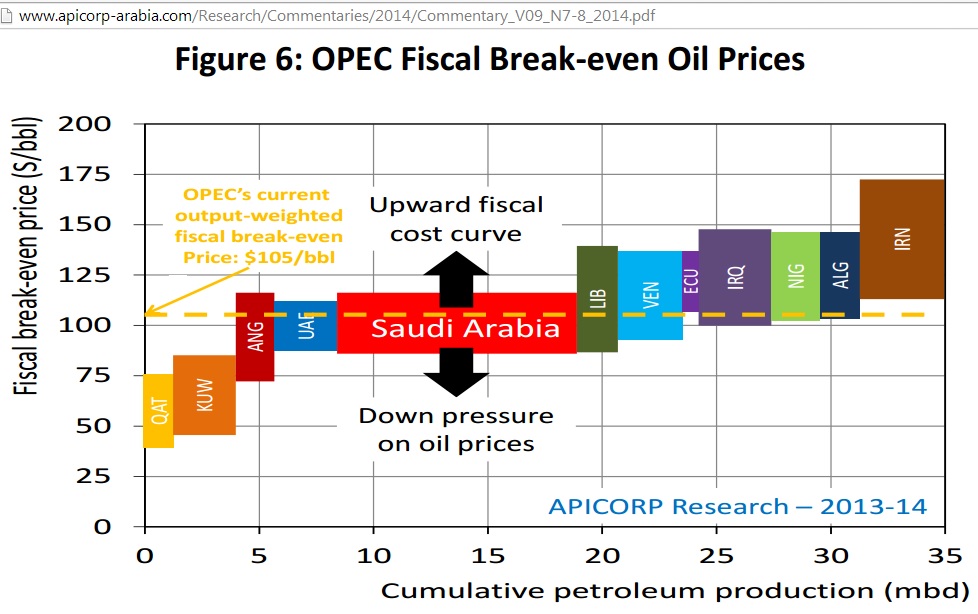 www.apicorp-arabia.com/Research/Commentaries/2014/Commentary_V09_N7-8_2014.pdf

Figure 6: OPEC Fiscal Break-even Oil Prices

Fiscal break-even price ($/bbl)

200
175
150
125
100
75
50
25
0

OPEC's current output-weighted fiscal break-even Price: $105/bbl

Upward fiscal cost curve

Down pressure on oil prices

QAT
KUW
ANG
UAE
Saudi Arabia
LIB
VEN
ECU
IRQ
NIG
ALG
IRN

APICORP Research – 2013-14

0
5
10
15
20
25
30
35

Cumulative petroleum production (mbd)